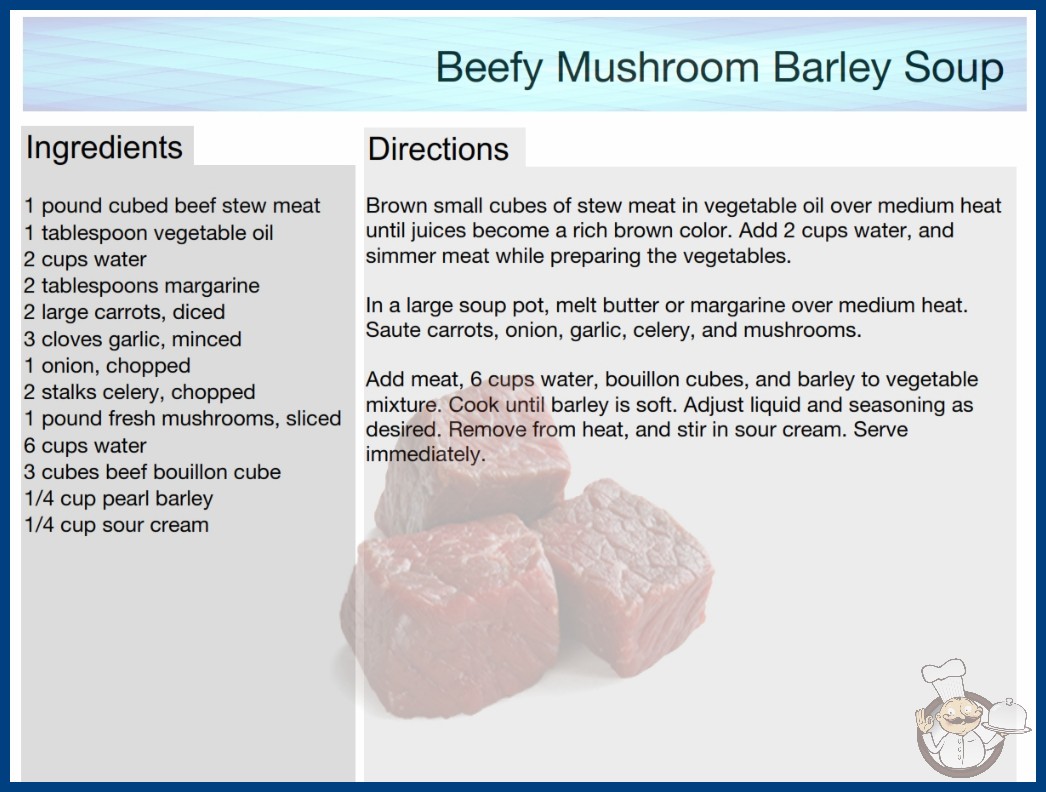 Beefy Mushroom Barley Soup

Ingredients

1 pound cubed beef stew meat
1 tablespoon vegetable oil
2 cups water
2 tablespoons margarine
2 large carrots, diced
3 cloves garlic, minced
1 onion, chopped
2 stalks celery, chopped
1 pound fresh mushrooms, sliced
6 cups water
3 cubes beef bouillon cube
1/4 cup pearl barley
1/4 cup sour cream

Directions

Brown small cubes of stew meat in vegetable oil over medium heat until juices become a rich brown color. Add 2 cups water, and simmer meat while preparing the vegetables.

In a large soup pot, melt butter or margarine over medium heat. Saute carrots, onion, garlic, celery, and mushrooms.

Add meat, 6 cups water, bouillon cubes, and barley to vegetable mixture. Cook until barley is soft. Adjust liquid and seasoning as desired. Remove from heat, and stir in sour cream. Serve immediately.